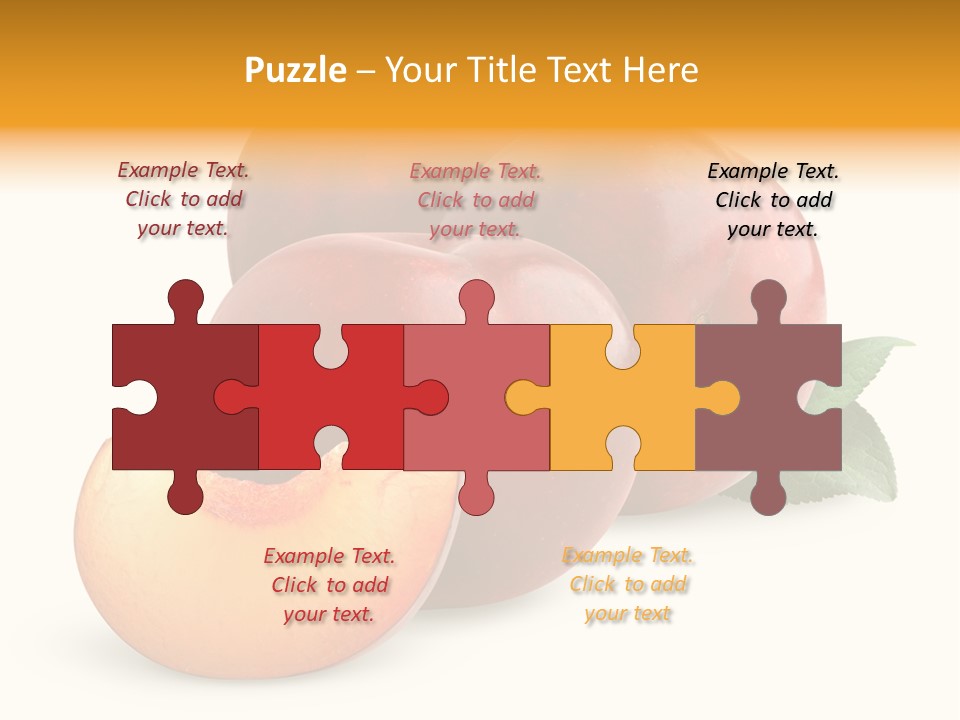 Puzzle – Your Title Text Here

Example Text. Click to add your text.

Example Text. Click to add your text.

Example Text. Click to add your text.

Example Text. Click to add your text.

Example Text. Click to add your text